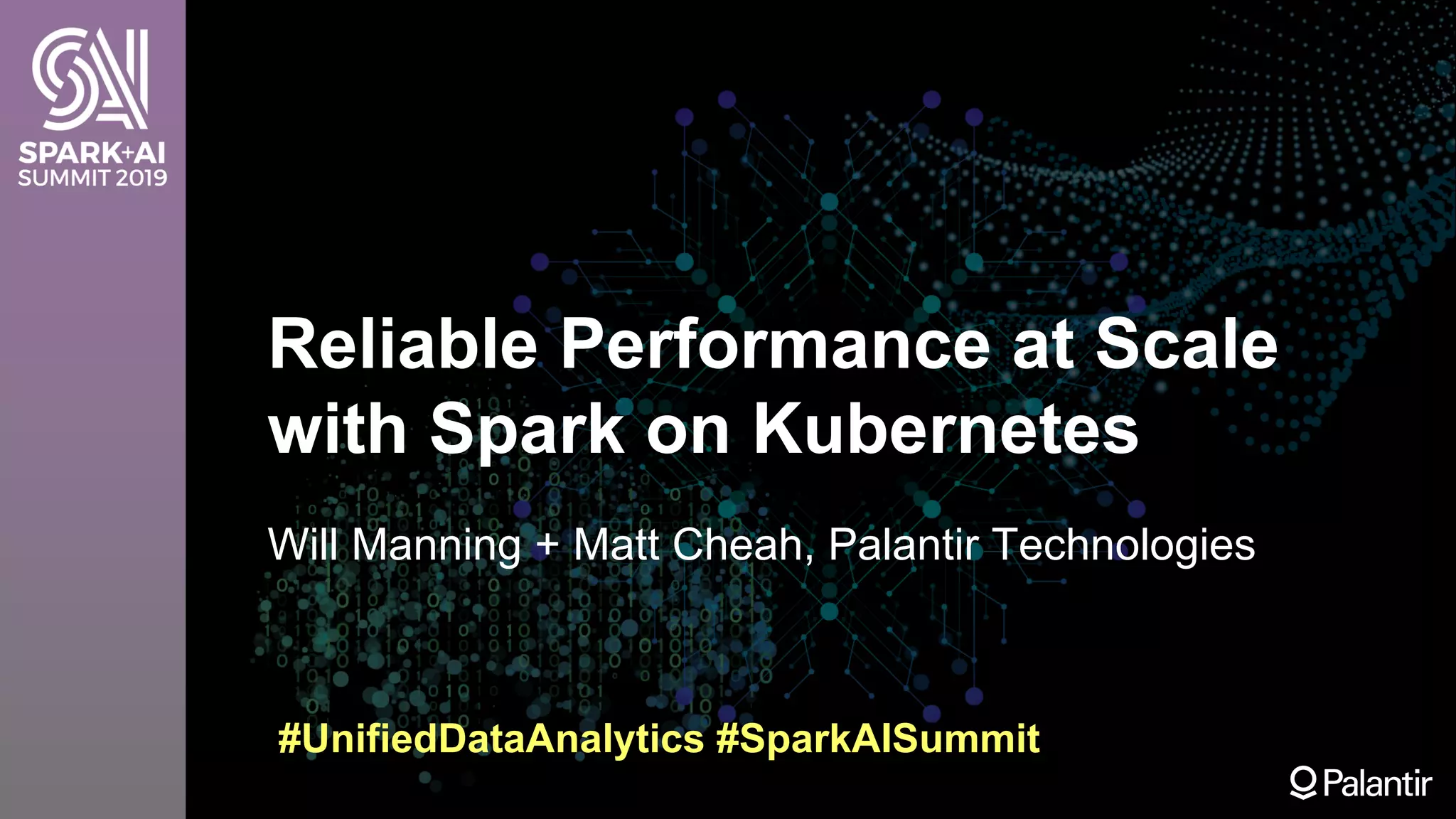 SPARK+AI SUMMIT 2019

Reliable Performance at Scale with Spark on Kubernetes

Will Manning + Matt Cheah, Palantir Technologies

#UnifiedDataAnalytics #SparkAISummit

Palantir